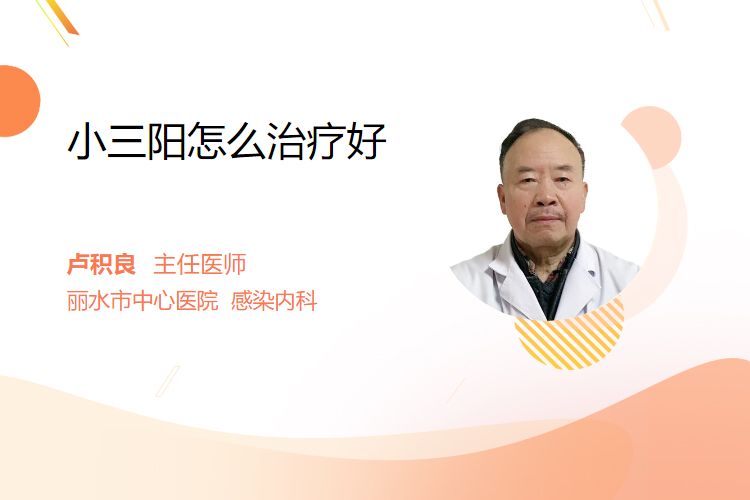 小三阳怎么治疗好

卢积良 主任医师
丽水市中心医院 感染内科